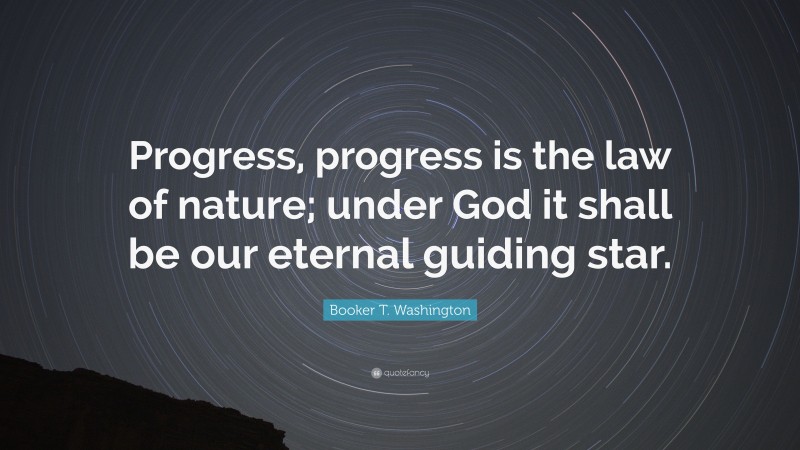 Progress, progress is the law of nature; under God it shall be our eternal guiding star.

Booker T. Washington

quotefancy